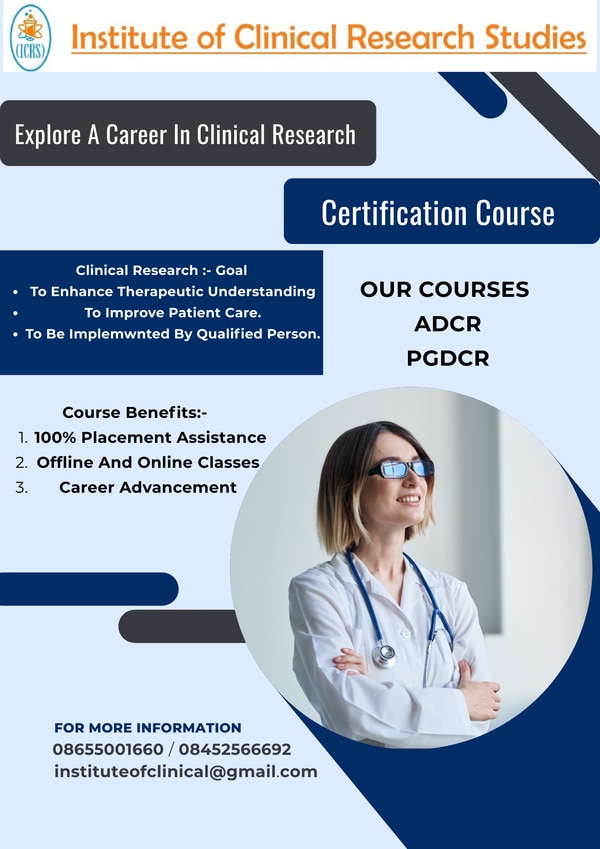 (ICRS)

Institute of Clinical Research Studies

Explore A Career In Clinical Research

Certification Course

Clinical Research :- Goal
• To Enhance Therapeutic Understanding
• To Improve Patient Care.
• To Be Implemwnted By Qualified Person.

OUR COURSES
ADCR
PGDCR

Course Benefits:-
1. 100% Placement Assistance
2. Offline And Online Classes
3. Career Advancement

FOR MORE INFORMATION
08655001660 / 08452566692
instituteofclinical@gmail.com